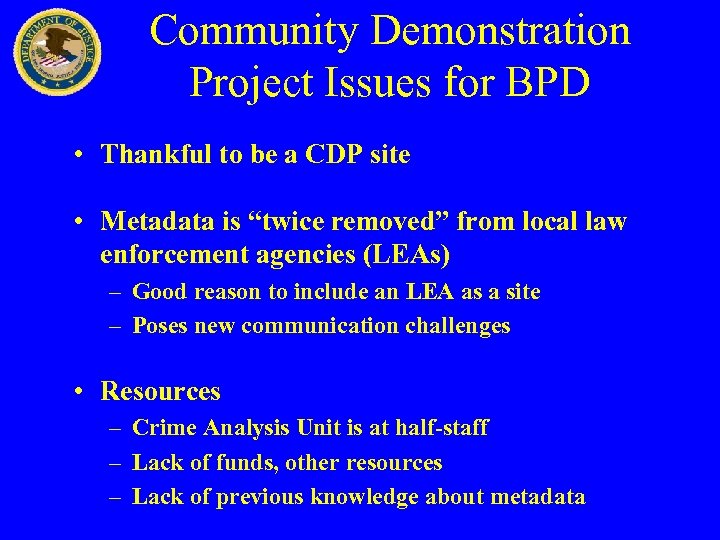 DEPARTMENT OF JUSTICE

Community Demonstration Project Issues for BPD

• Thankful to be a CDP site

• Metadata is “twice removed” from local law enforcement agencies (LEAs)
– Good reason to include an LEA as a site
– Poses new communication challenges

• Resources
– Crime Analysis Unit is at half-staff
– Lack of funds, other resources
– Lack of previous knowledge about metadata